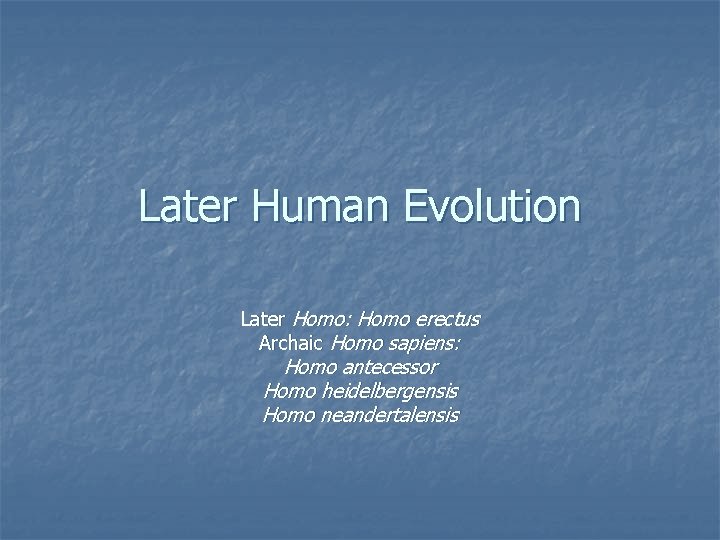 Later Human Evolution

Later Homo: Homo erectus
Archaic Homo sapiens:
Homo antecessor
Homo heidelbergensis
Homo neandertalensis